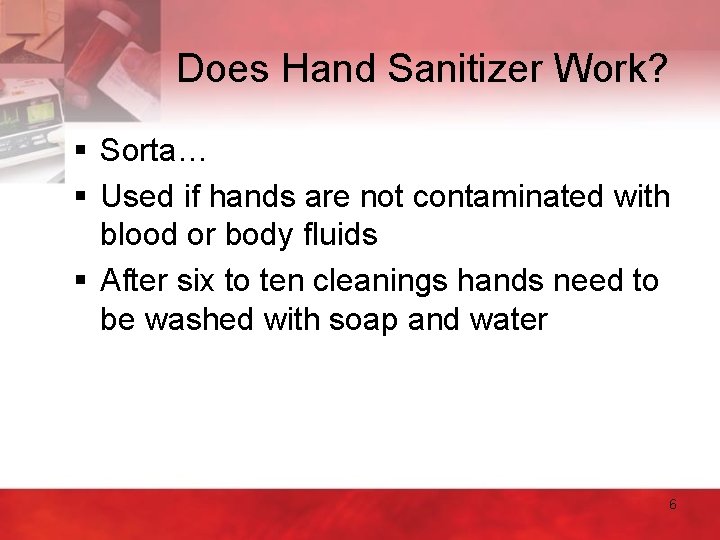 Does Hand Sanitizer Work?

▪ Sorta…
▪ Used if hands are not contaminated with blood or body fluids
▪ After six to ten cleanings hands need to be washed with soap and water

6